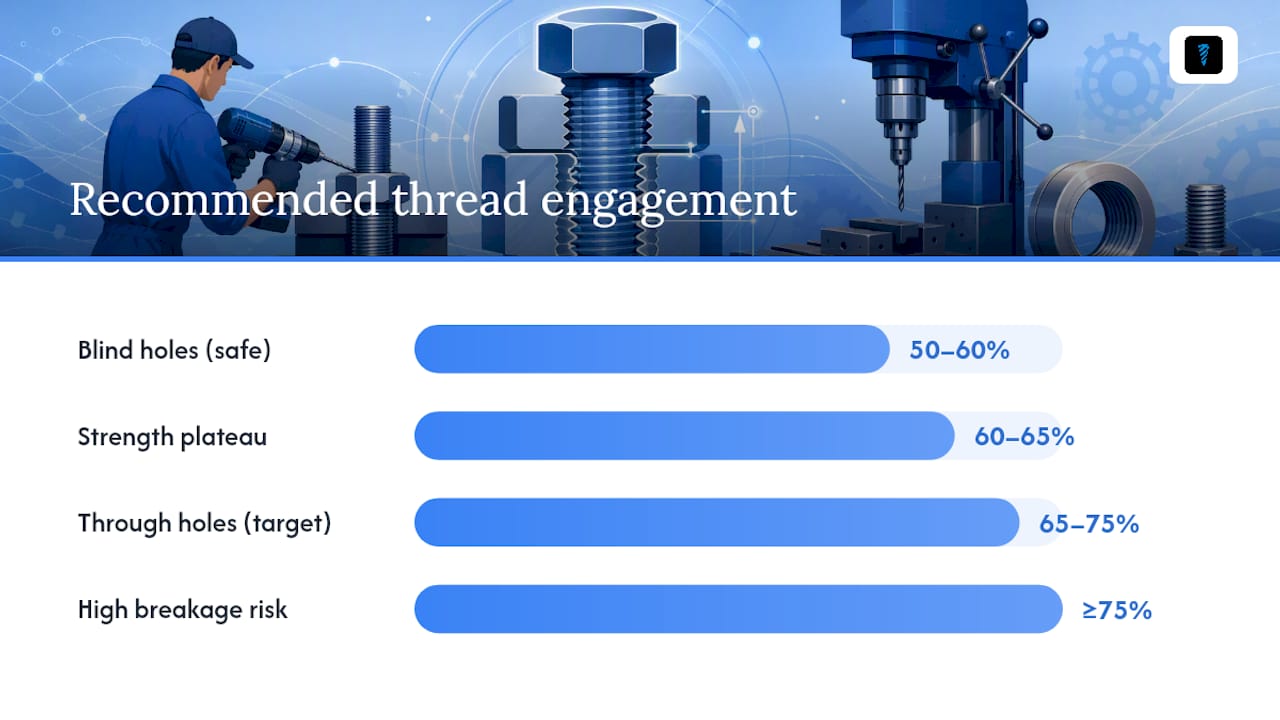 Recommended thread engagement

Blind holes (safe) 50–60%

Strength plateau 60–65%

Through holes (target) 65–75%

High breakage risk ≥75%